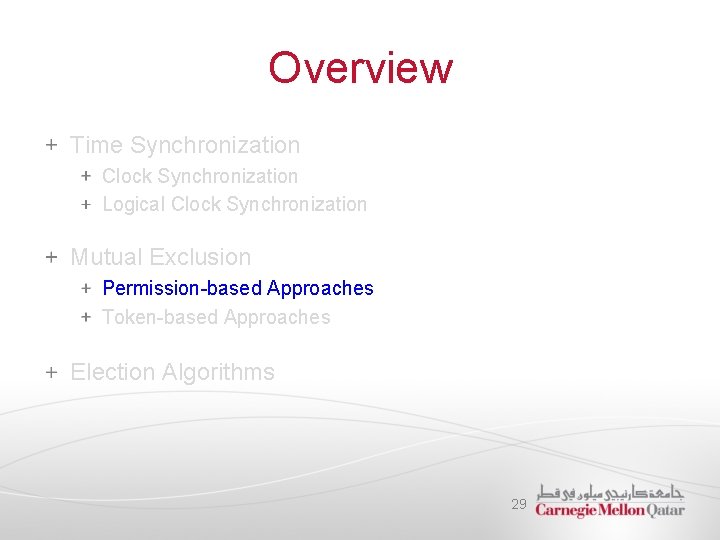 Overview

+ Time Synchronization
  + Clock Synchronization
  + Logical Clock Synchronization

+ Mutual Exclusion
  + Permission-based Approaches
  + Token-based Approaches

+ Election Algorithms

29

جامعة كارنيجي ميلون في قطر
Carnegie Mellon Qatar